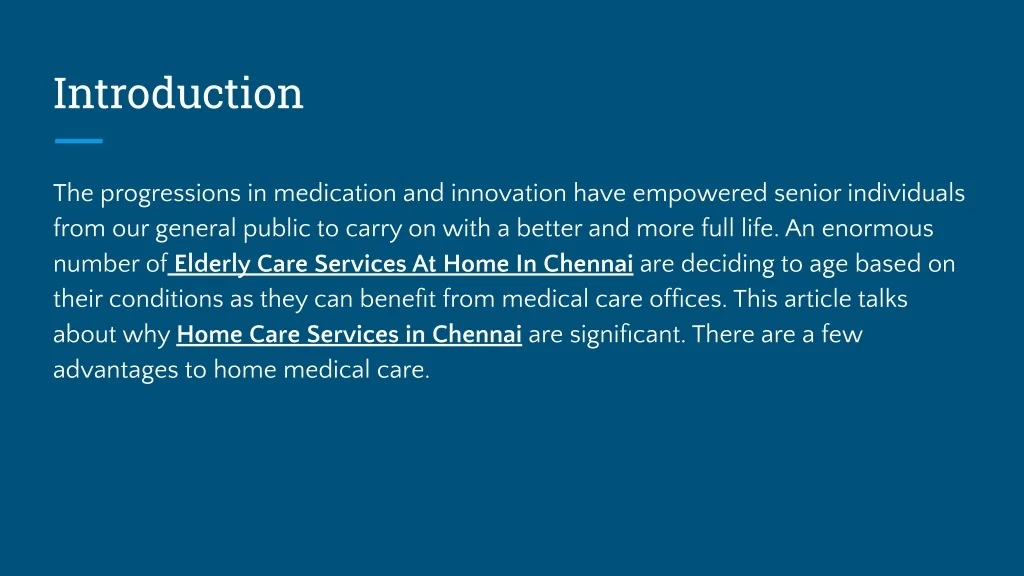 Introduction

The progressions in medication and innovation have empowered senior individuals from our general public to carry on with a better and more full life. An enormous number of Elderly Care Services At Home In Chennai are deciding to age based on their conditions as they can benefit from medical care offices. This article talks about why Home Care Services in Chennai are significant. There are a few advantages to home medical care.